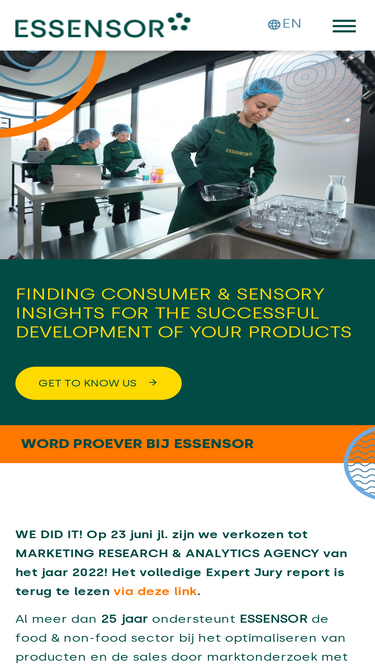 ESSENSOR

EN

ESSENSOR

FINDING CONSUMER & SENSORY INSIGHTS FOR THE SUCCESSFUL DEVELOPMENT OF YOUR PRODUCTS

GET TO KNOW US →

WORD PROEVER BIJ ESSENSOR

WE DID IT! Op 23 juni jl. zijn we verkozen tot MARKETING RESEARCH & ANALYTICS AGENCY van het jaar 2022! Het volledige Expert Jury report is terug te lezen via deze link.

Al meer dan 25 jaar ondersteunt ESSENSOR de food & non-food sector bij het optimaliseren van producten en de sales door marktonderzoek met